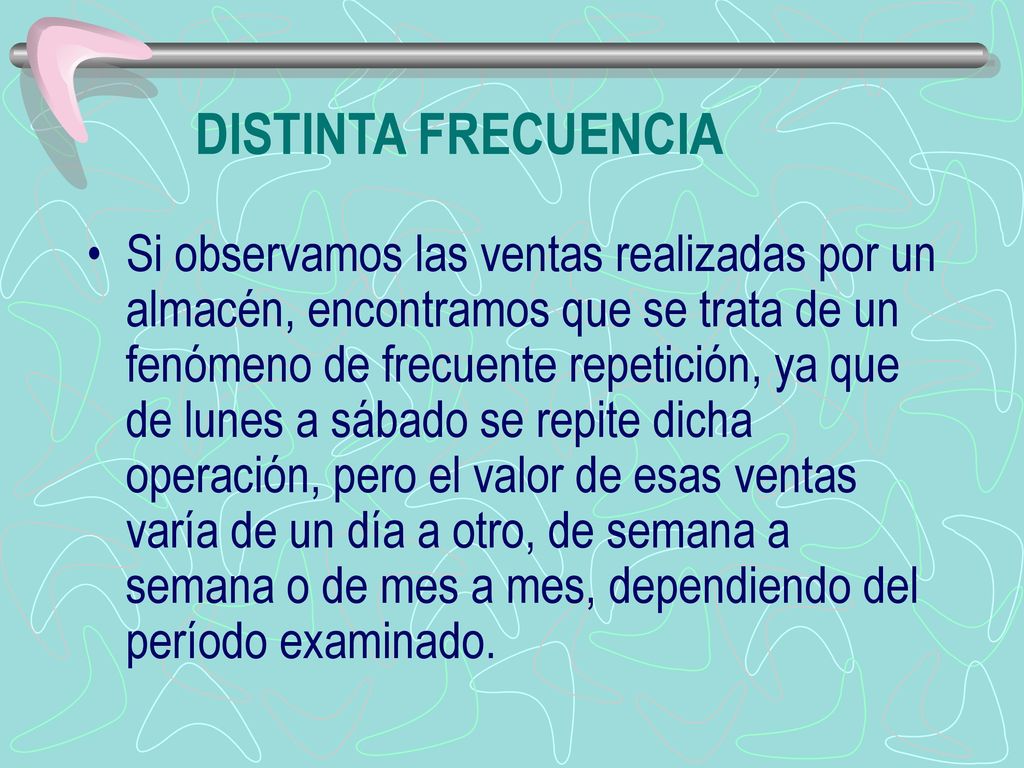 DISTINTA FRECUENCIA

• Si observamos las ventas realizadas por un almacén, encontramos que se trata de un fenómeno de frecuente repetición, ya que de lunes a sábado se repite dicha operación, pero el valor de esas ventas varía de un día a otro, de semana a semana o de mes a mes, dependiendo del período examinado.